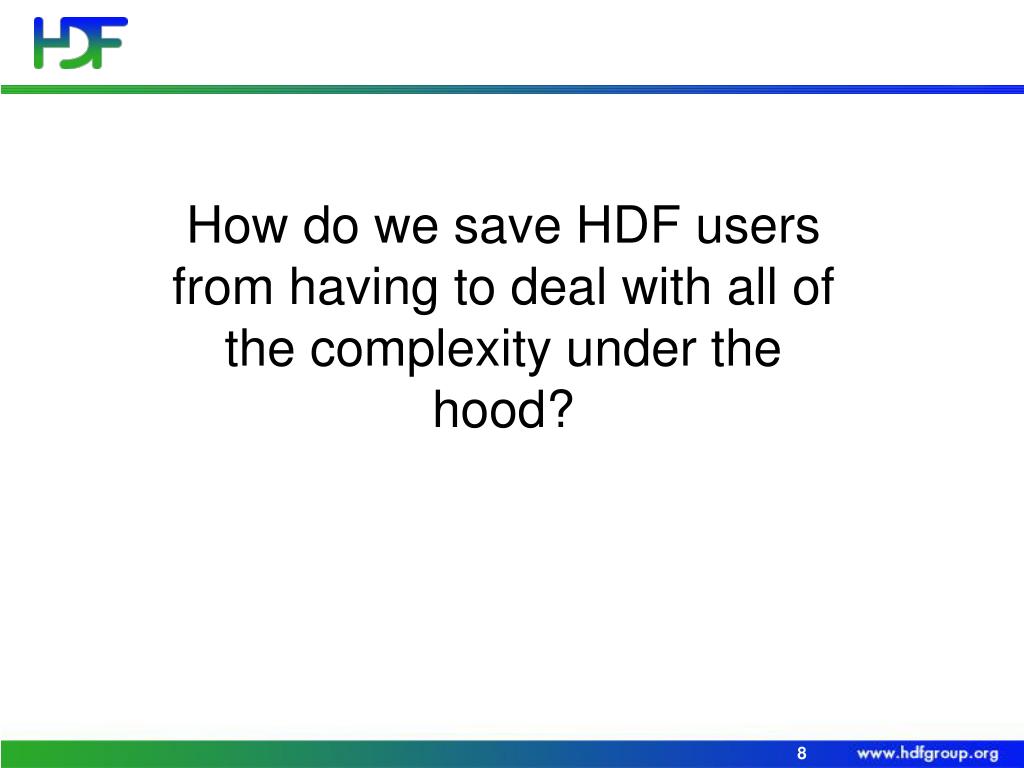 HDF

How do we save HDF users from having to deal with all of the complexity under the hood?

8

www.hdfgroup.org